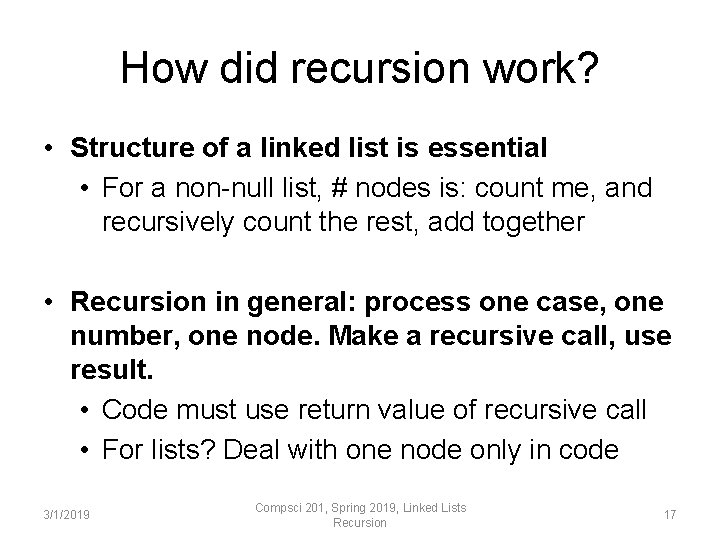 How did recursion work?

• Structure of a linked list is essential
  • For a non-null list, # nodes is: count me, and recursively count the rest, add together

• Recursion in general: process one case, one number, one node. Make a recursive call, use result.
  • Code must use return value of recursive call
  • For lists? Deal with one node only in code

3/1/2019

Compsci 201, Spring 2019, Linked Lists Recursion

17